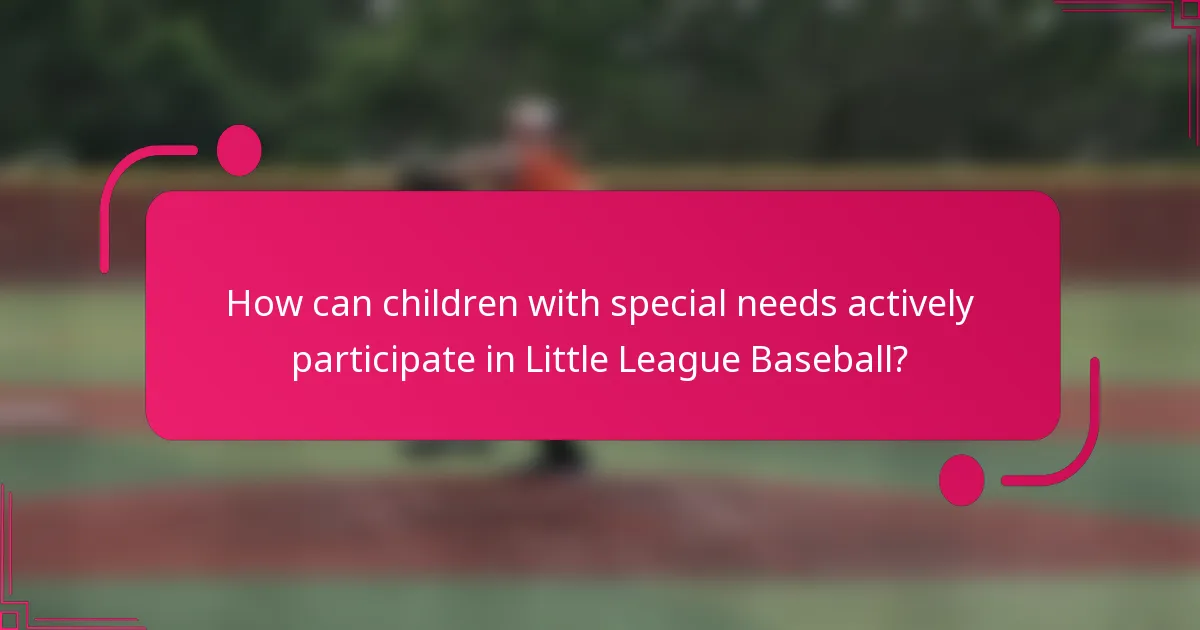 How can children with special needs actively participate in Little League Baseball?